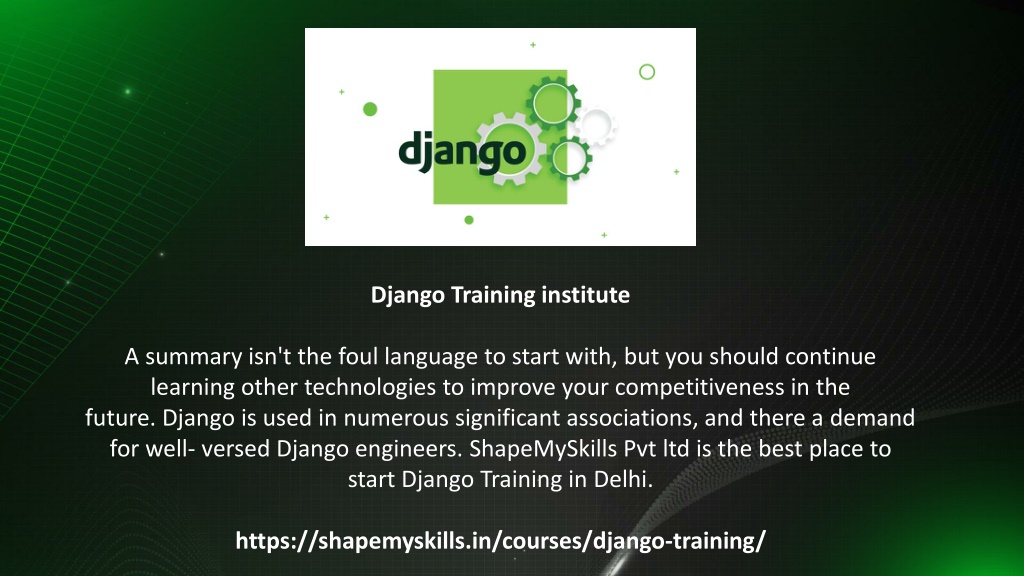 django

Django Training institute

A summary isn't the foul language to start with, but you should continue learning other technologies to improve your competitiveness in the future. Django is used in numerous significant associations, and there a demand for well- versed Django engineers. ShapeMySkills Pvt ltd is the best place to start Django Training in Delhi.

https://shapemyskills.in/courses/django-training/